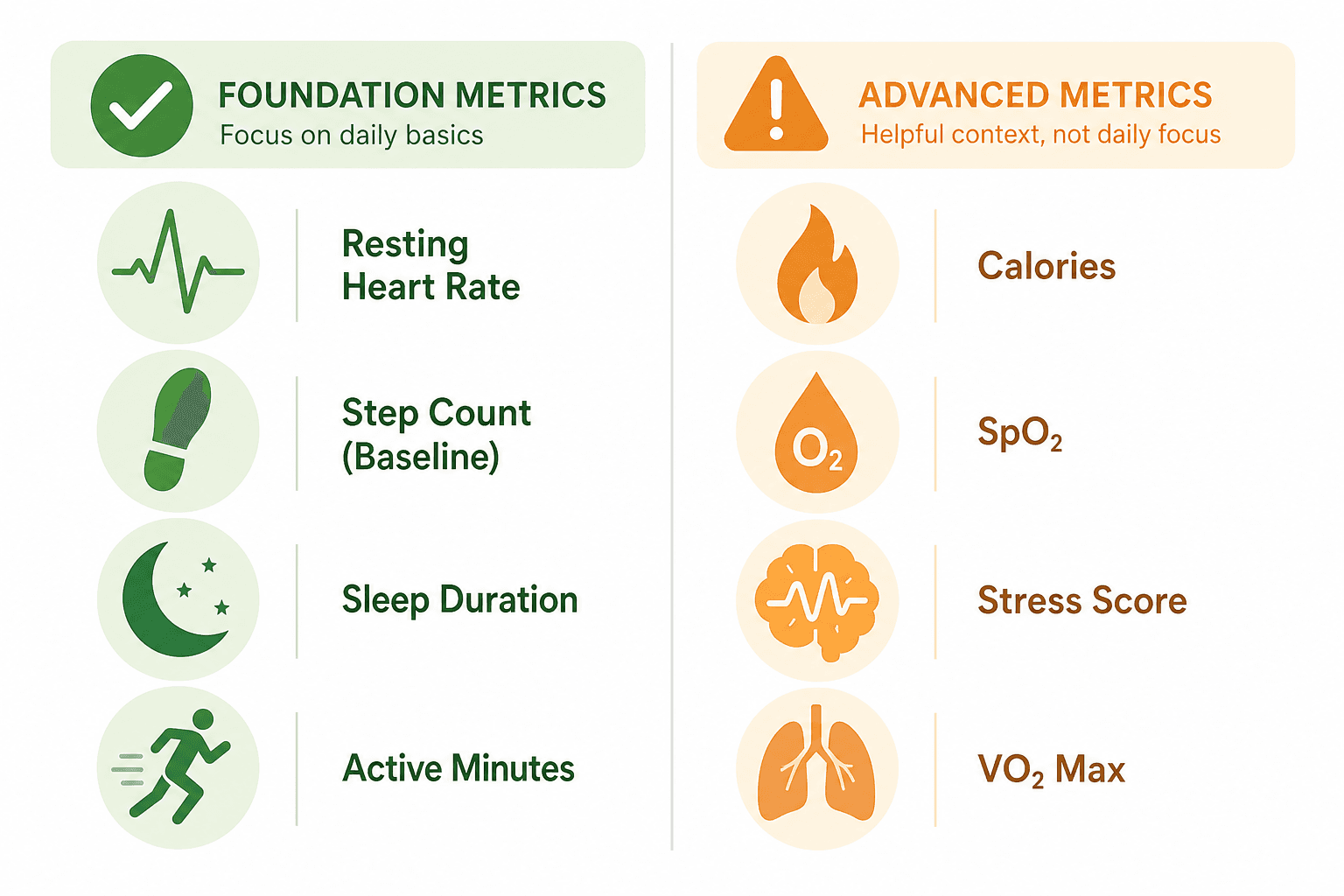 FOUNDATION METRICS
Focus on daily basics

Resting Heart Rate

Step Count (Baseline)

Sleep Duration

Active Minutes

ADVANCED METRICS
Helpful context, not daily focus

Calories

$O_2$

$SpO_2$

Stress Score

$VO_2$ Max